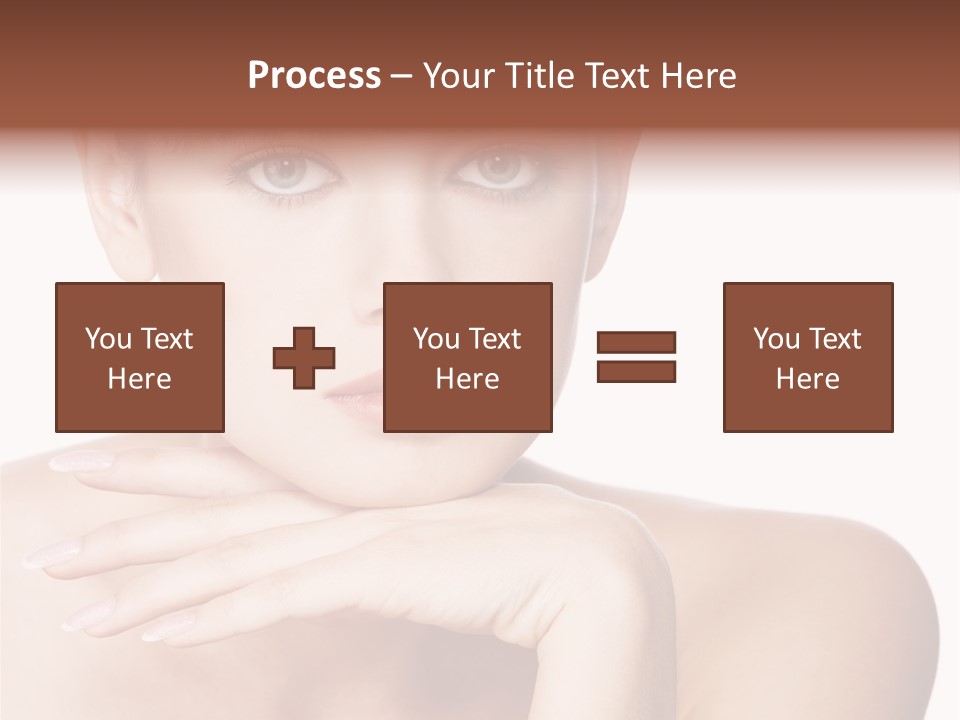 Process – Your Title Text Here

You Text Here

You Text Here

You Text Here